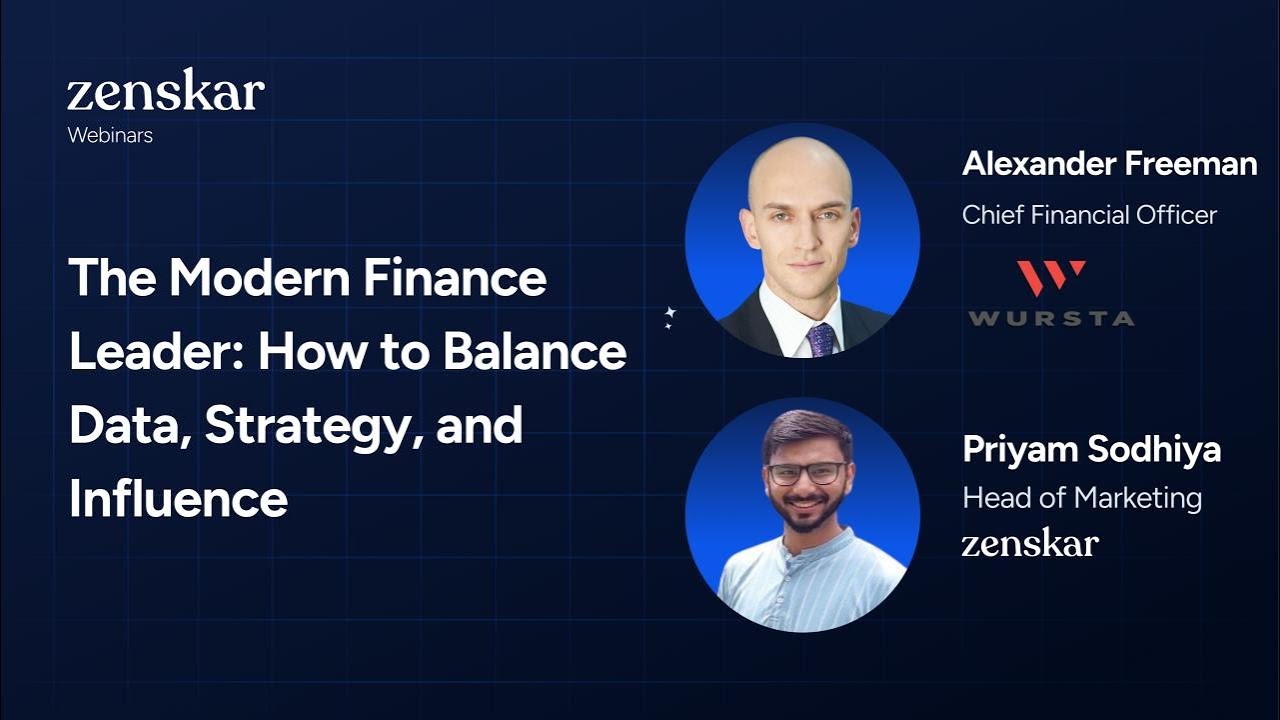 zenskar
Webinars

The Modern Finance Leader: How to Balance Data, Strategy, and Influence

Alexander Freeman
Chief Financial Officer
WURSTA

Priyam Sodhiya
Head of Marketing
zenskar